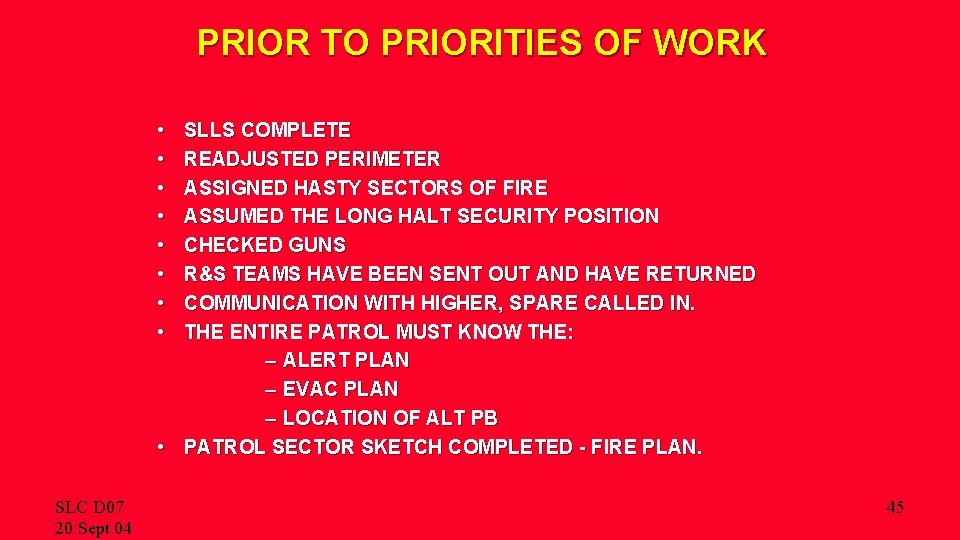 PRIOR TO PRIORITIES OF WORK

• SLLS COMPLETE
• READJUSTED PERIMETER
• ASSIGNED HASTY SECTORS OF FIRE
• ASSUMED THE LONG HALT SECURITY POSITION
• CHECKED GUNS
• R&S TEAMS HAVE BEEN SENT OUT AND HAVE RETURNED
• COMMUNICATION WITH HIGHER, SPARE CALLED IN.
• THE ENTIRE PATROL MUST KNOW THE:
– ALERT PLAN
– EVAC PLAN
– LOCATION OF ALT PB
• PATROL SECTOR SKETCH COMPLETED - FIRE PLAN.

SLC D07
20 Sept 04

45